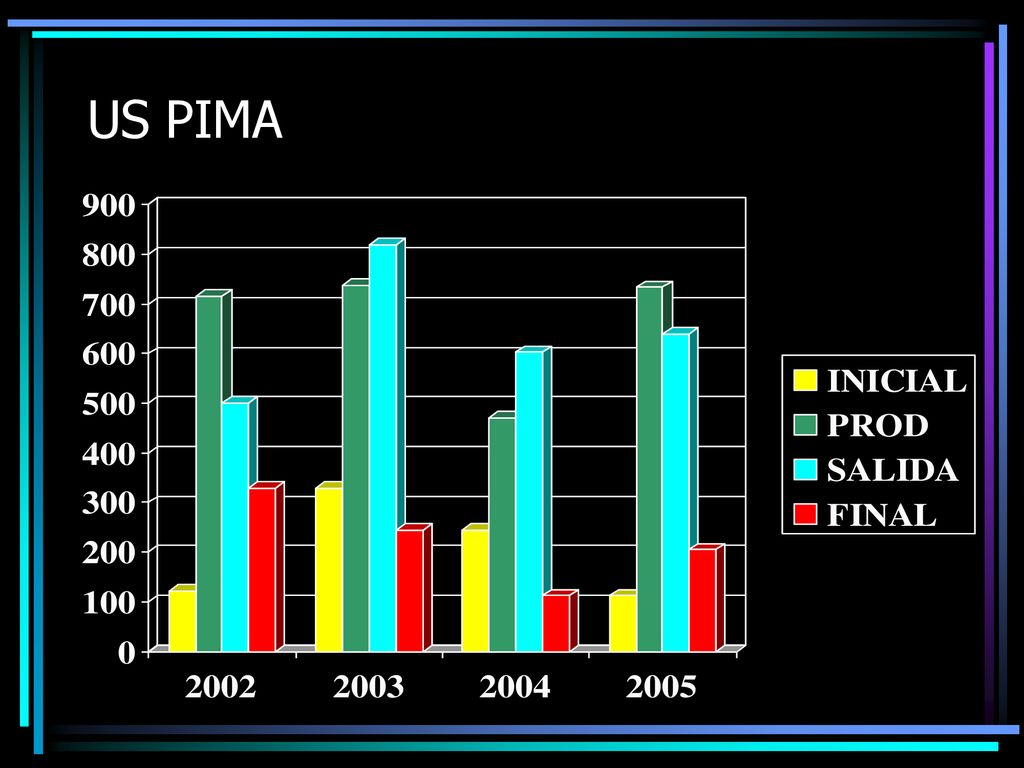 US PIMA

900
800
700
600
500
400
300
200
100
0

2002 2003 2004 2005

INICIAL
PROD
SALIDA
FINAL